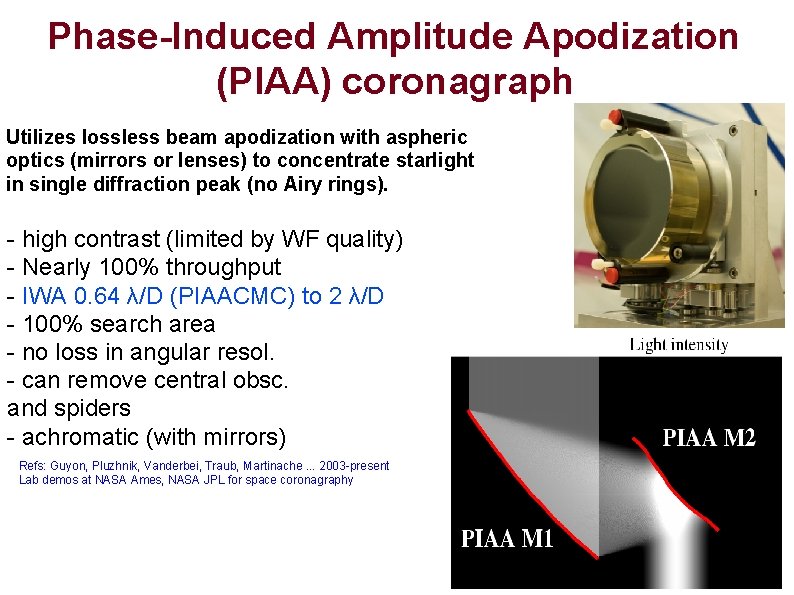 Phase-Induced Amplitude Apodization (PIAA) coronagraph

Utilizes lossless beam apodization with aspheric optics (mirrors or lenses) to concentrate starlight in single diffraction peak (no Airy rings).

- high contrast (limited by WF quality)
- Nearly 100% throughput
- IWA 0.64 λ/D (PIAACMC) to 2 λ/D
- 100% search area
- no loss in angular resol.
- can remove central obsc. and spiders
- achromatic (with mirrors)

Refs: Guyon, Pluzhnik, Vanderbei, Traub, Martinache ... 2003-present
Lab demos at NASA Ames, NASA JPL for space coronagraphy

Light intensity

PIAA M2

PIAA M1